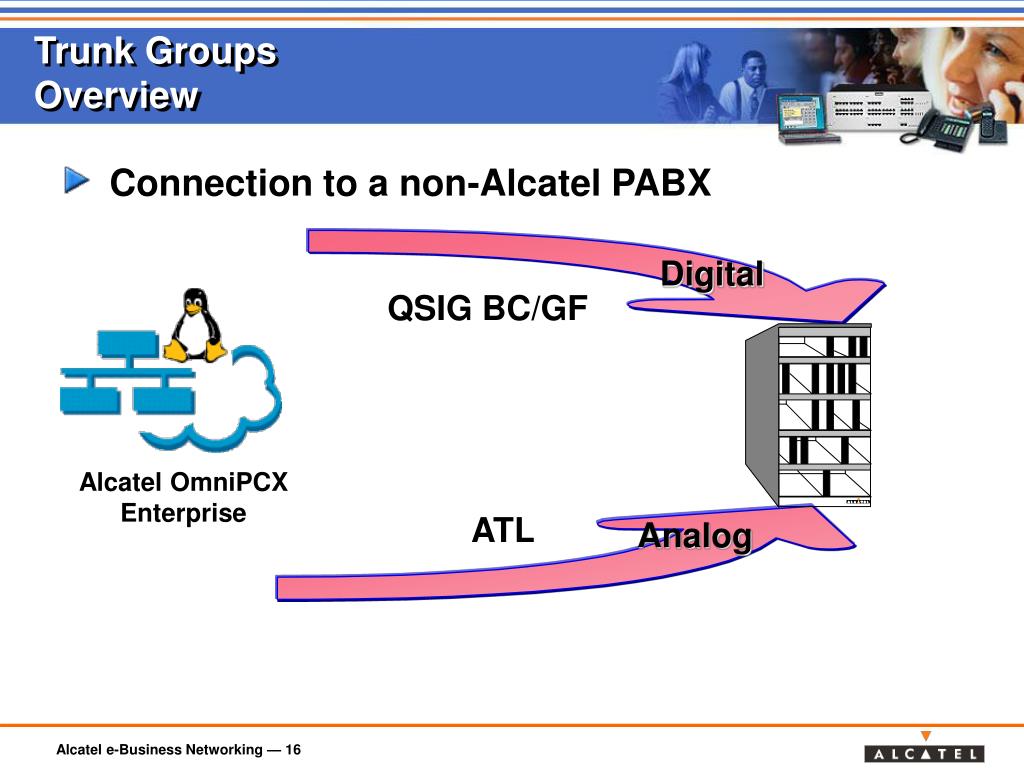 Trunk Groups
Overview

Connection to a non-Alcatel PABX

Digital

QSIG BC/GF

Alcatel OmniPCX Enterprise

ATL

Analog

Alcatel e-Business Networking — 16

ALCATEL